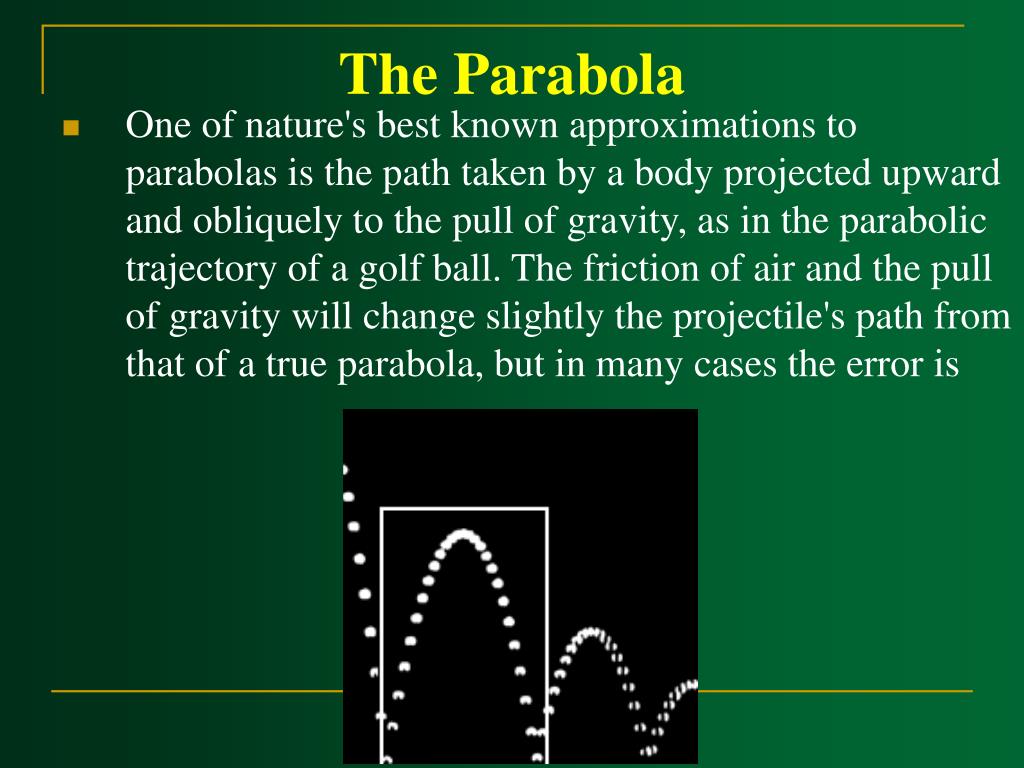 The Parabola

One of nature's best known approximations to parabolas is the path taken by a body projected upward and obliquely to the pull of gravity, as in the parabolic trajectory of a golf ball. The friction of air and the pull of gravity will change slightly the projectile's path from that of a true parabola, but in many cases the error is